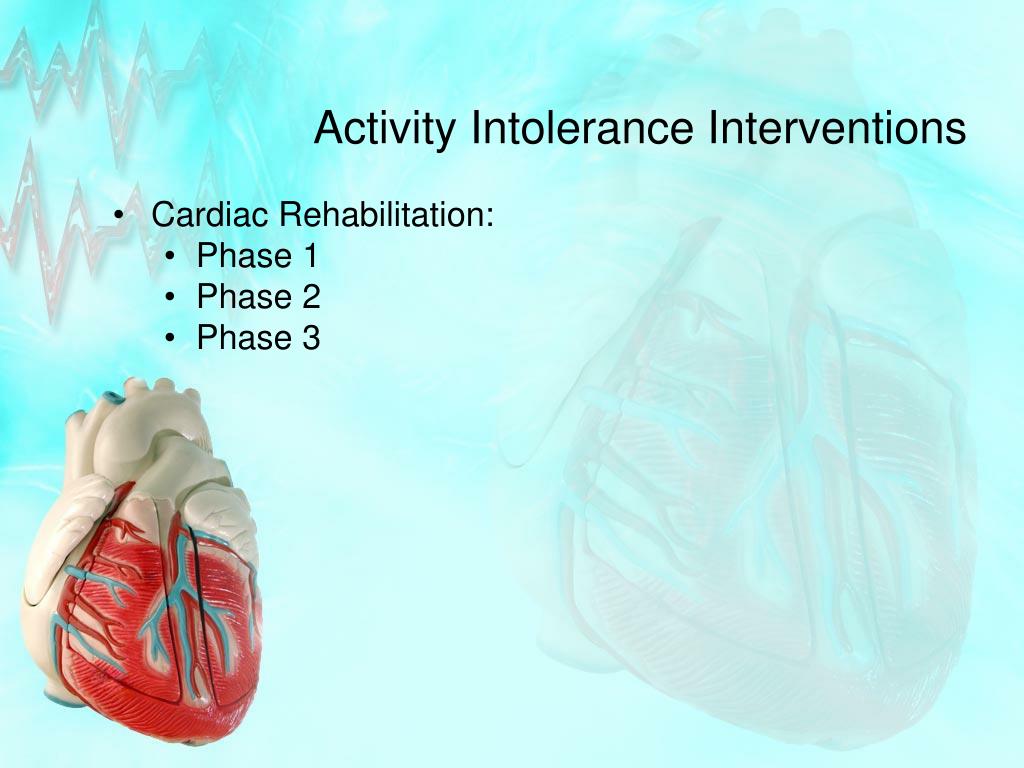 Activity Intolerance Interventions

• Cardiac Rehabilitation:
  • Phase 1
  • Phase 2
  • Phase 3